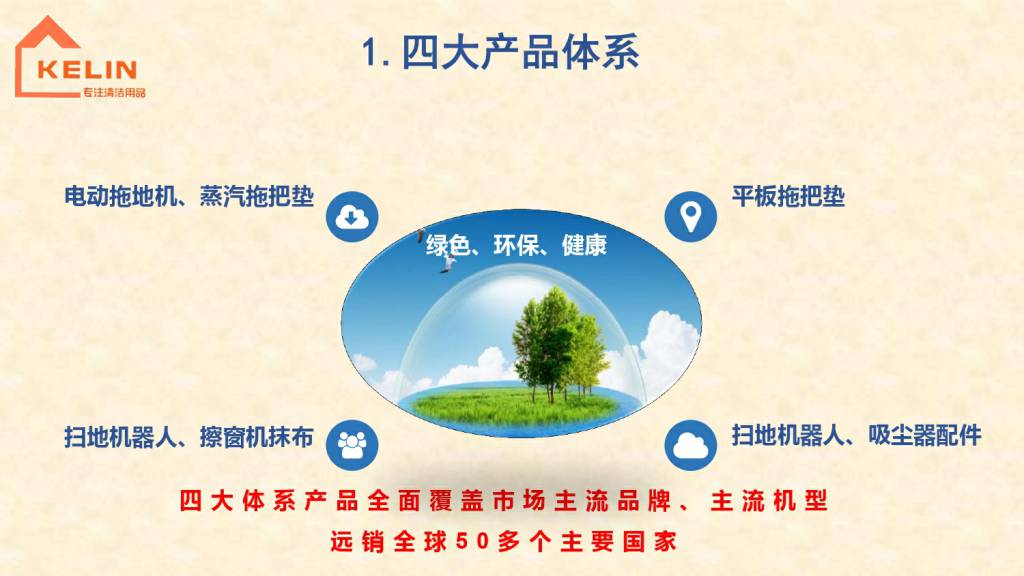 KELIN
专注清洁用品

1. 四大产品体系

电动拖地机、蒸汽拖把垫

平板拖把垫

绿色、环保、健康

扫地机器人、擦窗机抹布

扫地机器人、吸尘器配件

四大体系产品全面覆盖市场主流品牌、主流机型
远销全球50多个主要国家